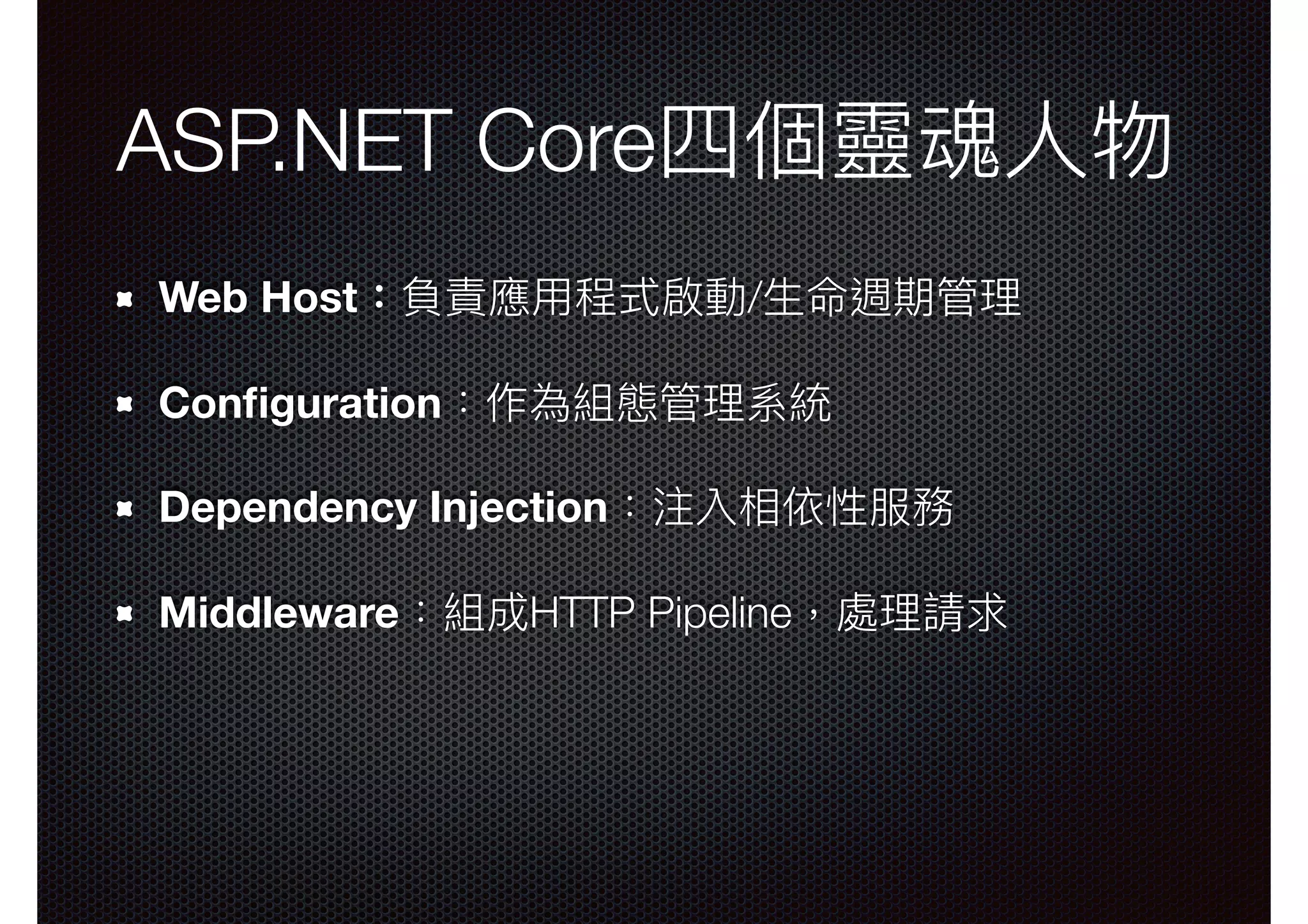 ASP.NET Core四個靈魂人物

Web Host：負責應用程式啟動/生命週期管理

Configuration：作為組態管理系統

Dependency Injection：注入相依性服務

Middleware：組成HTTP Pipeline，處理請求